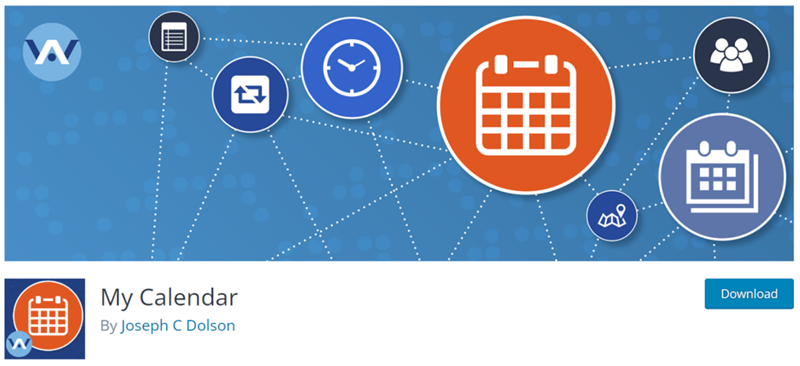 My Calendar

By Joseph C Dolson

Download